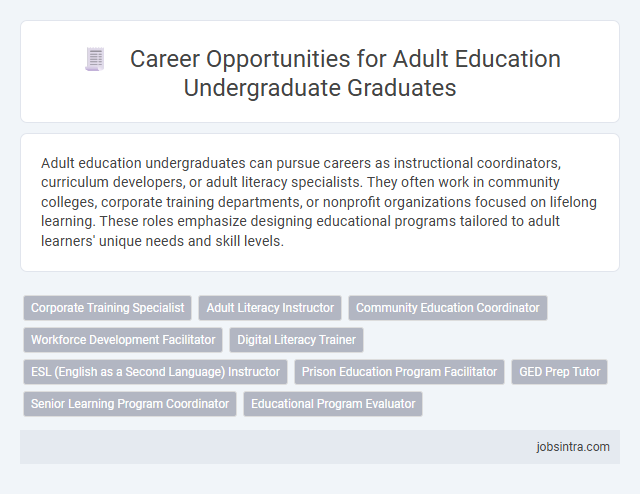 Career Opportunities for Adult Education Undergraduate Graduates

Adult education undergraduates can pursue careers as instructional coordinators, curriculum developers, or adult literacy specialists. They often work in community colleges, corporate training departments, or nonprofit organizations focused on lifelong learning. These roles emphasize designing educational programs tailored to adult learners' unique needs and skill levels.

Corporate Training Specialist
Adult Literacy Instructor
Community Education Coordinator
Workforce Development Facilitator
Digital Literacy Trainer
ESL (English as a Second Language) Instructor
Prison Education Program Facilitator
GED Prep Tutor
Senior Learning Program Coordinator
Educational Program Evaluator

jobsintra.com